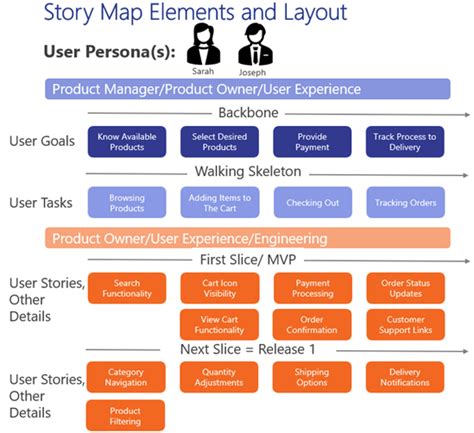 Story Map Elements and Layout

User Persona(s):

Sarah

Joseph

Product Manager/Product Owner/User Experience

Backbone

User Goals

Know Available Products

Select Desired Products

Provide Payment

Track Process to Delivery

Walking Skeleton

User Tasks

Browsing Products

Adding Items to The Cart

Checking Out

Tracking Orders

Product Owner/User Experience/Engineering

First Slice/ MVP

User Stories, Other Details

Search Functionality

Cart Icon Visibility

Payment Processing

Order Status Updates

View Cart Functionality

Order Confirmation

Customer Support Links

Next Slice = Release 1

User Stories, Other Details

Category Navigation

Quantity Adjustments

Shipping Options

Delivery Notifications

Product Filtering